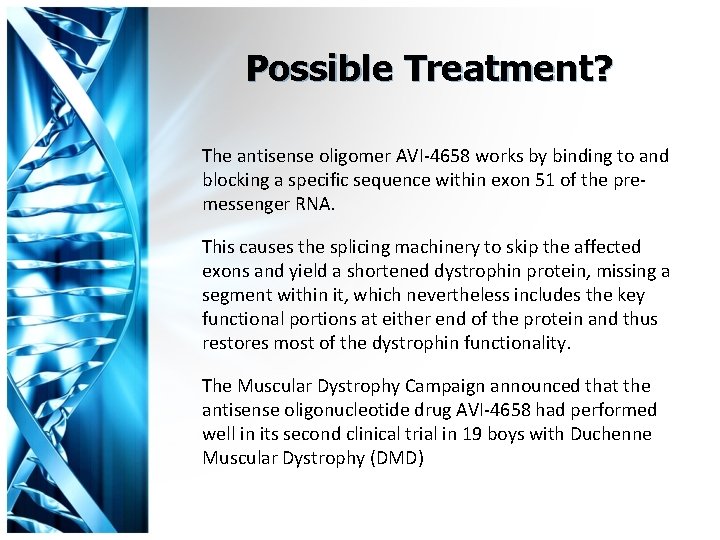 Possible Treatment?

The antisense oligomer AVI-4658 works by binding to and blocking a specific sequence within exon 51 of the pre-messenger RNA.

This causes the splicing machinery to skip the affected exons and yield a shortened dystrophin protein, missing a segment within it, which nevertheless includes the key functional portions at either end of the protein and thus restores most of the dystrophin functionality.

The Muscular Dystrophy Campaign announced that the antisense oligonucleotide drug AVI-4658 had performed well in its second clinical trial in 19 boys with Duchenne Muscular Dystrophy (DMD)